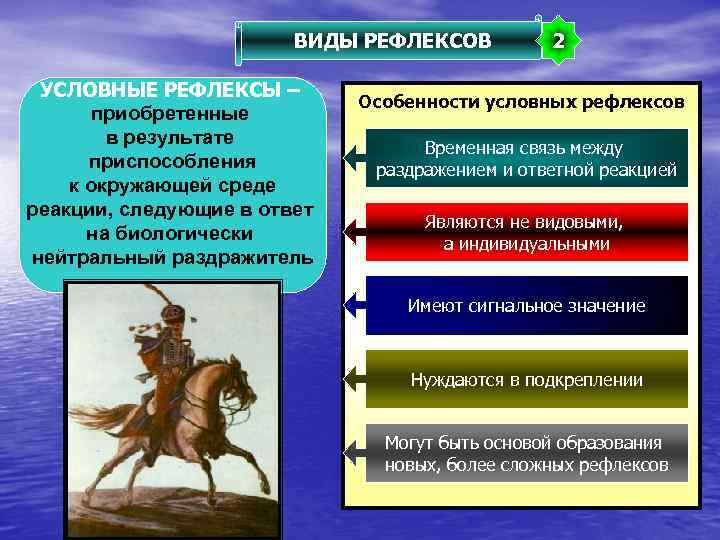 ВИДЫ РЕФЛЕКСОВ

2

УСЛОВНЫЕ РЕФЛЕКСЫ – приобретенные в результате приспособления к окружающей среде реакции, следующие в ответ на биологически нейтральный раздражитель

Особенности условных рефлексов

Временная связь между раздражением и ответной реакцией

Являются не видовыми, а индивидуальными

Имеют сигнальное значение

Нуждаются в подкреплении

Могут быть основой образования новых, более сложных рефлексов